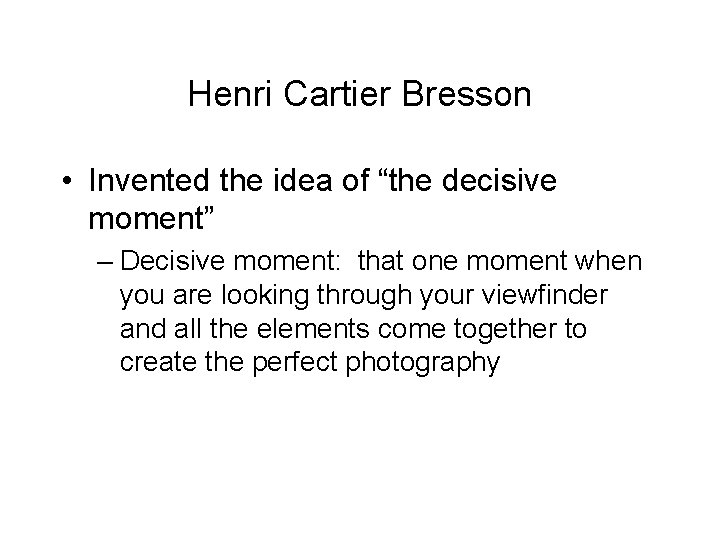 Henri Cartier Bresson

• Invented the idea of “the decisive moment”

– Decisive moment: that one moment when you are looking through your viewfinder and all the elements come together to create the perfect photography